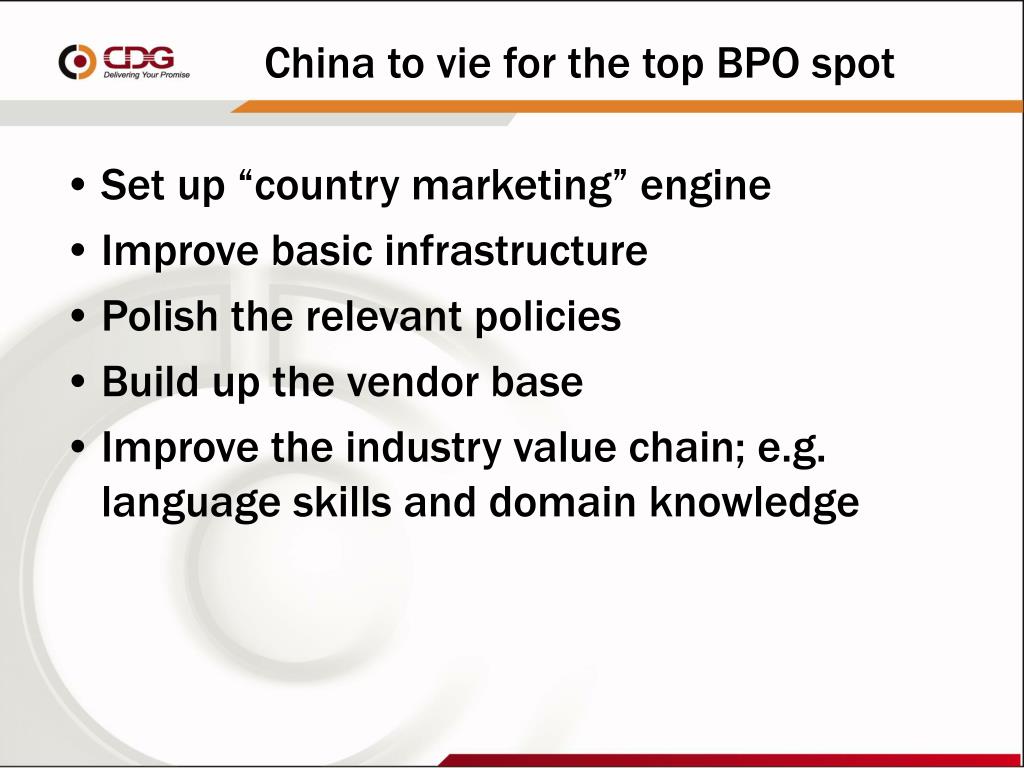 CDG
Delivering Your Promise

China to vie for the top BPO spot

• Set up “country marketing” engine
• Improve basic infrastructure
• Polish the relevant policies
• Build up the vendor base
• Improve the industry value chain; e.g. language skills and domain knowledge